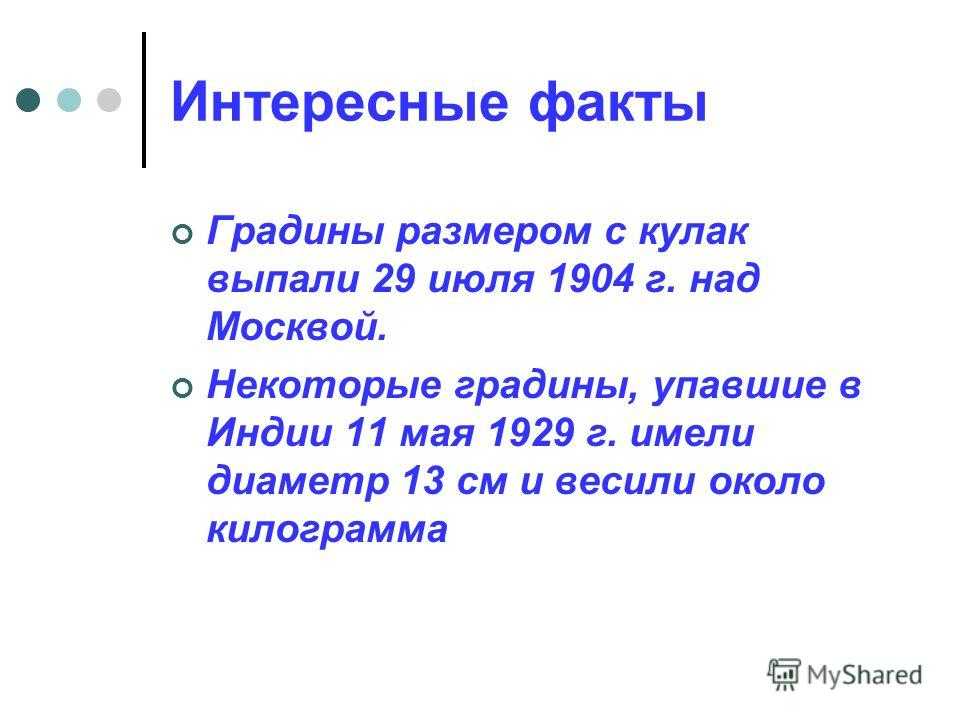 Интересные факты

Градины размером с кулак выпали 29 июля 1904 г. над Москвой.

Некоторые градины, упавшие в Индии 11 мая 1929 г. имели диаметр 13 см и весили около килограмма

MyShared